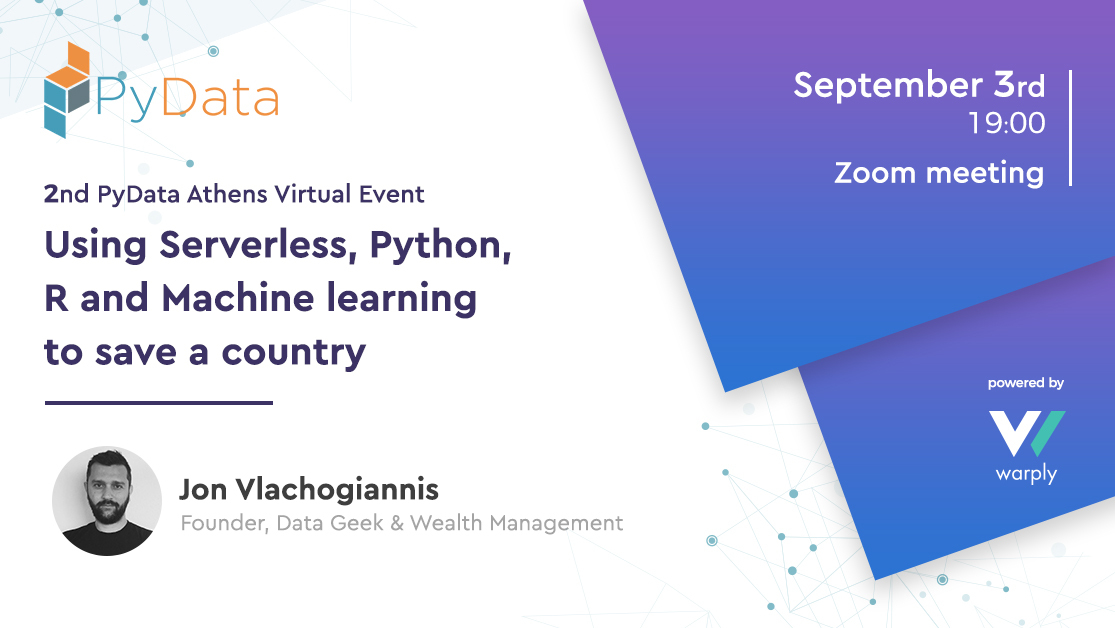 PyData

2nd PyData Athens Virtual Event

Using Serverless, Python, R and Machine learning to save a country

Jon Vlachogiannis
Founder, Data Geek & Wealth Management

September 3rd
19:00
Zoom meeting

powered by
warply